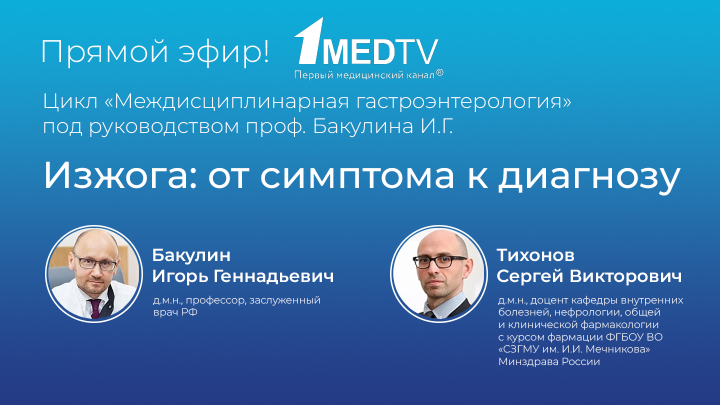 Прямой эфир! 1MEDTV
Первый медицинский канал®

Цикл «Междисциплинарная гастроэнтерология» под руководством проф. Бакулина И.Г.

Изжога: от симптома к диагнозу

Бакулин Игорь Геннадьевич
д.м.н., профессор, заслуженный врач РФ

Тихонов Сергей Викторович
д.м.н., доцент кафедры внутренних болезней, нефрологии, общей и клинической фармакологии с курсом фармации ФГБОУ ВО «СЗГМУ им. И.И. Мечникова» Минздрава России